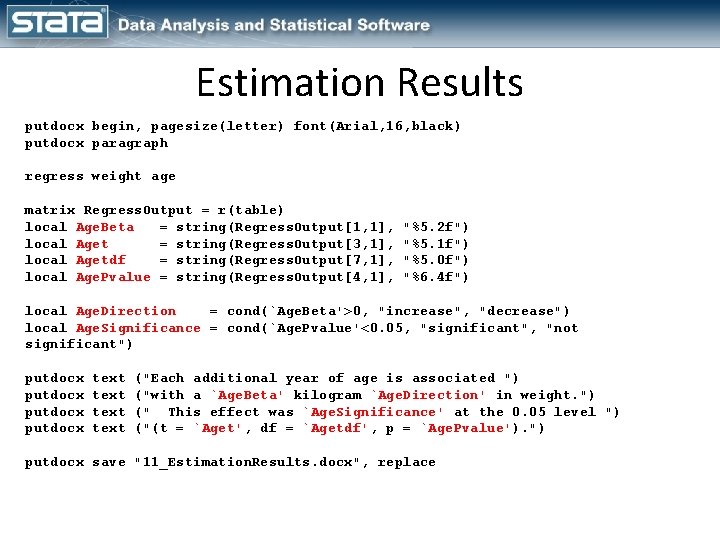 STATA Data Analysis and Statistical Software

Estimation Results

putdocx begin, pagesize(letter) font(Arial,16,black)
putdocx paragraph

regress weight age

matrix RegressOutput = r(table)
local AgeBeta   = string(RegressOutput[1,1], "%5.2f")
local Aget      = string(RegressOutput[3,1], "%5.1f")
local Agetdf    = string(RegressOutput[7,1], "%5.0f")
local AgePvalue = string(RegressOutput[4,1], "%6.4f")

local AgeDirection    = cond(`AgeBeta'>0, "increase", "decrease")
local AgeSignificance = cond(`AgePvalue'<0.05, "significant", "not significant")

putdocx text ("Each additional year of age is associated ")
putdocx text ("with a `AgeBeta' kilogram `AgeDirection' in weight.")
putdocx text ("  This effect was `AgeSignificance' at the 0.05 level ")
putdocx text ("(t = `Aget', df = `Agetdf', p = `AgePvalue').")

putdocx save "11_EstimationResults.docx", replace